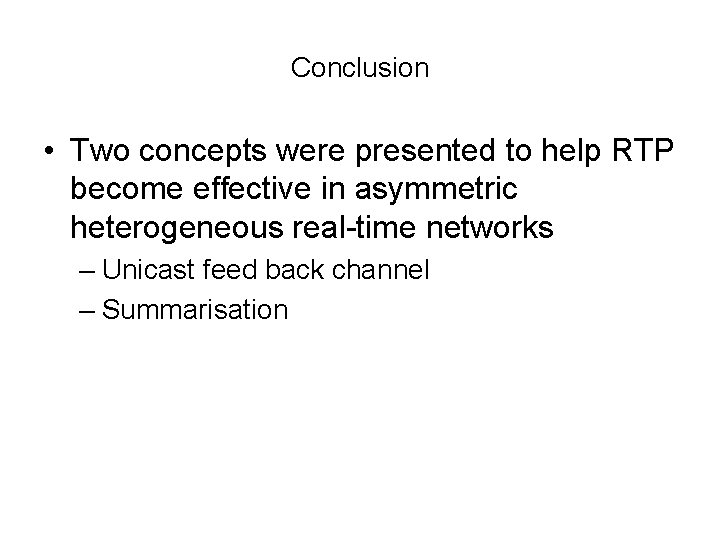 Conclusion

• Two concepts were presented to help RTP become effective in asymmetric heterogeneous real-time networks
– Unicast feed back channel
– Summarisation